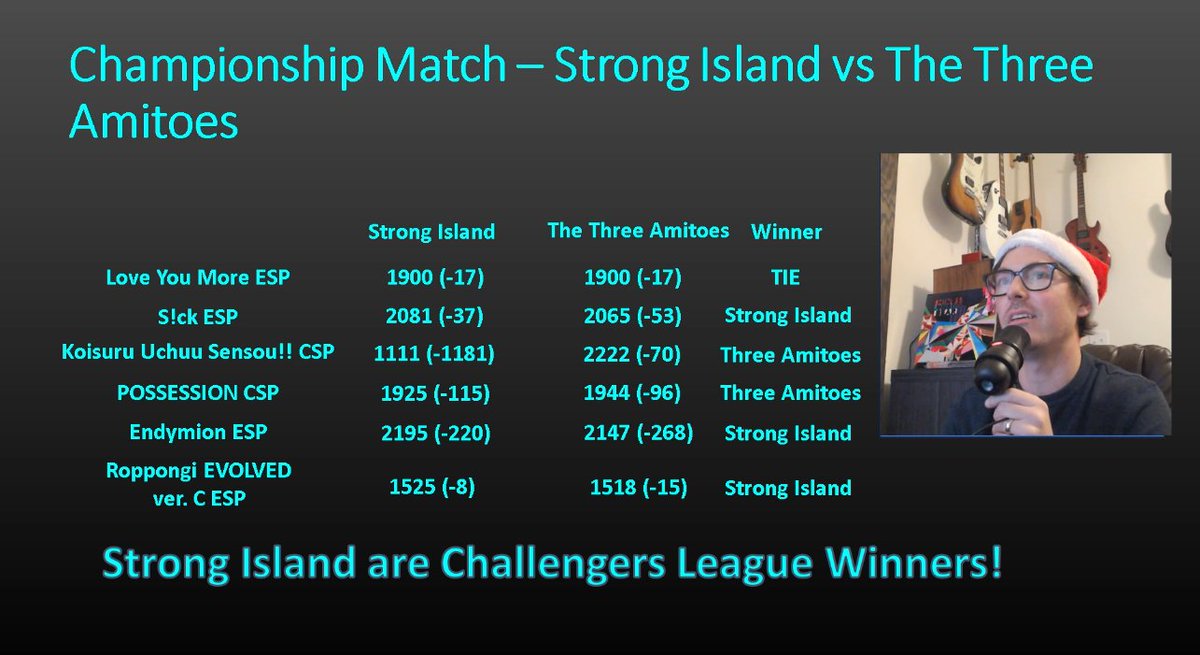 Championship Match – Strong Island vs The Three Amitoes

| | Strong Island | The Three Amitoes | Winner |
|---|---|---|---|
| Love You More ESP | 1900 (-17) | 1900 (-17) | TIE |
| S!ck ESP | 2081 (-37) | 2065 (-53) | Strong Island |
| Koisuru Uchuu Sensou!! CSP | 1111 (-1181) | 2222 (-70) | Three Amitoes |
| POSSESSION CSP | 1925 (-115) | 1944 (-96) | Three Amitoes |
| Endymion ESP | 2195 (-220) | 2147 (-268) | Strong Island |
| Roppongi EVOLVED ver. C ESP | 1525 (-8) | 1518 (-15) | Strong Island |

Strong Island are Challengers League Winners!